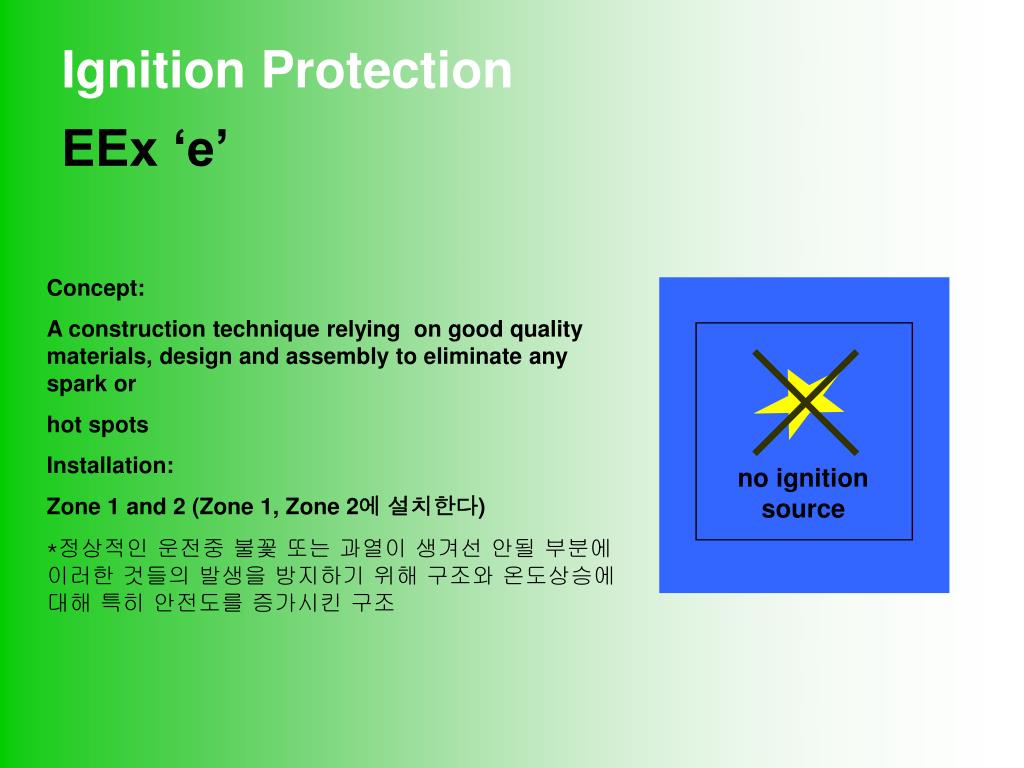 Ignition Protection

EEx ‘e’

Concept:

A construction technique relying on good quality materials, design and assembly to eliminate any spark or

hot spots

Installation:

Zone 1 and 2 (Zone 1, Zone 2에 설치한다)

*정상적인 운전중 불꽃 또는 과열이 생겨선 안될 부분에 이러한 것들의 발생을 방지하기 위해 구조와 온도상승에 대해 특히 안전도를 증가시킨 구조

no ignition source